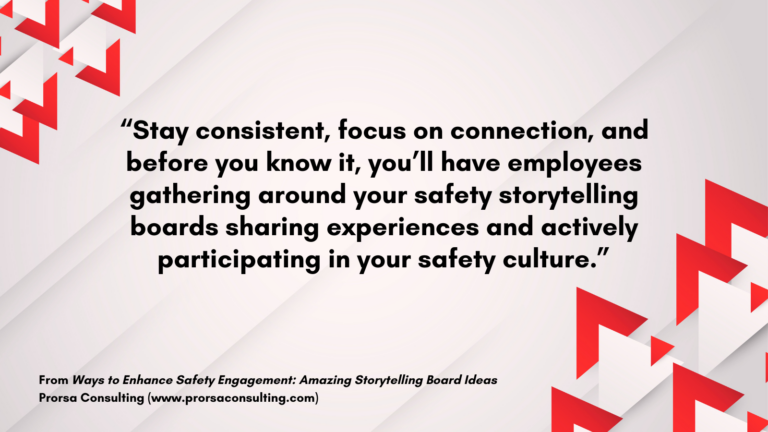 “Stay consistent, focus on connection, and before you know it, you’ll have employees gathering around your safety storytelling boards sharing experiences and actively participating in your safety culture.”

From Ways to Enhance Safety Engagement: Amazing Storytelling Board Ideas
Prorsa Consulting (www.prorsaconsulting.com)